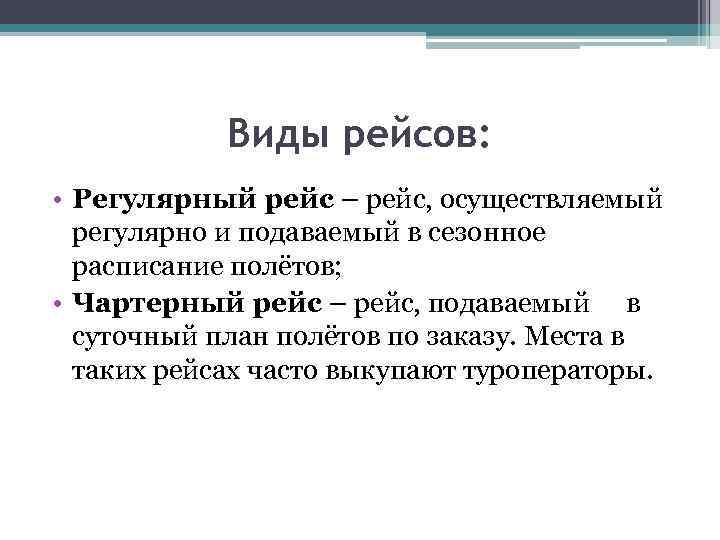 Виды рейсов:

• Регулярный рейс – рейс, осуществляемый регулярно и подаваемый в сезонное расписание полётов;

• Чартерный рейс – рейс, подаваемый в суточный план полётов по заказу. Места в таких рейсах часто выкупают туроператоры.